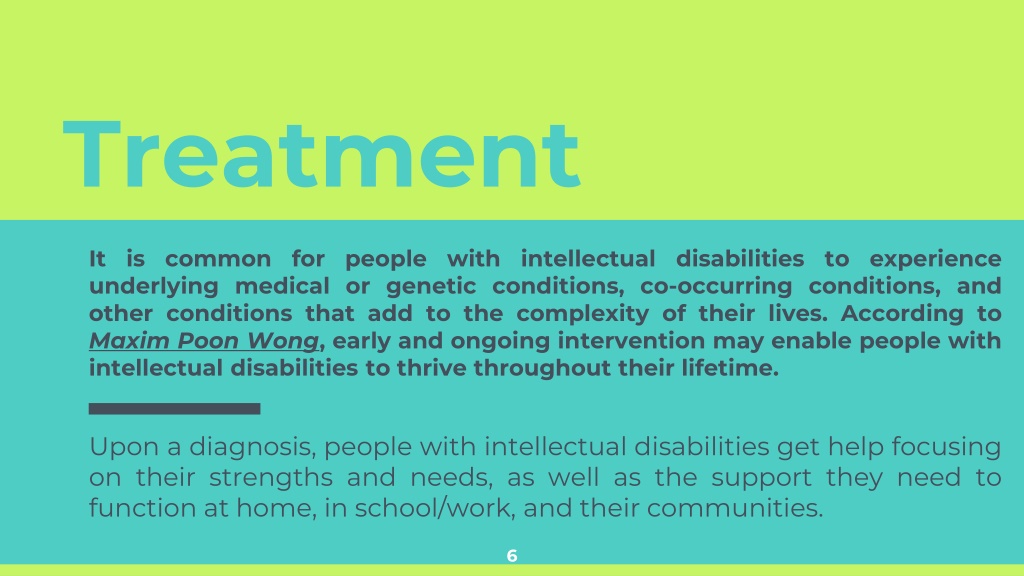 Treatment

It is common for people with intellectual disabilities to experience underlying medical or genetic conditions, co-occurring conditions, and other conditions that add to the complexity of their lives. According to Maxim Poon Wong, early and ongoing intervention may enable people with intellectual disabilities to thrive throughout their lifetime.

Upon a diagnosis, people with intellectual disabilities get help focusing on their strengths and needs, as well as the support they need to function at home, in school/work, and their communities.

6